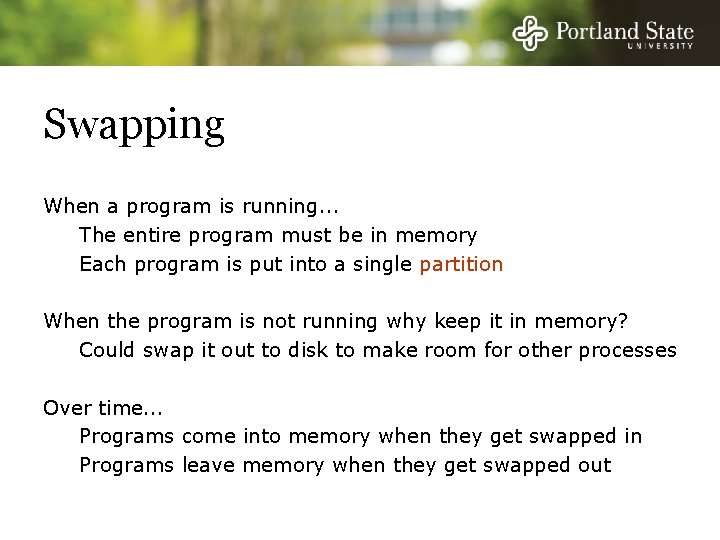 Portland State
UNIVERSITY

Swapping

When a program is running...
The entire program must be in memory
Each program is put into a single partition

When the program is not running why keep it in memory?
Could swap it out to disk to make room for other processes

Over time...
Programs come into memory when they get swapped in
Programs leave memory when they get swapped out